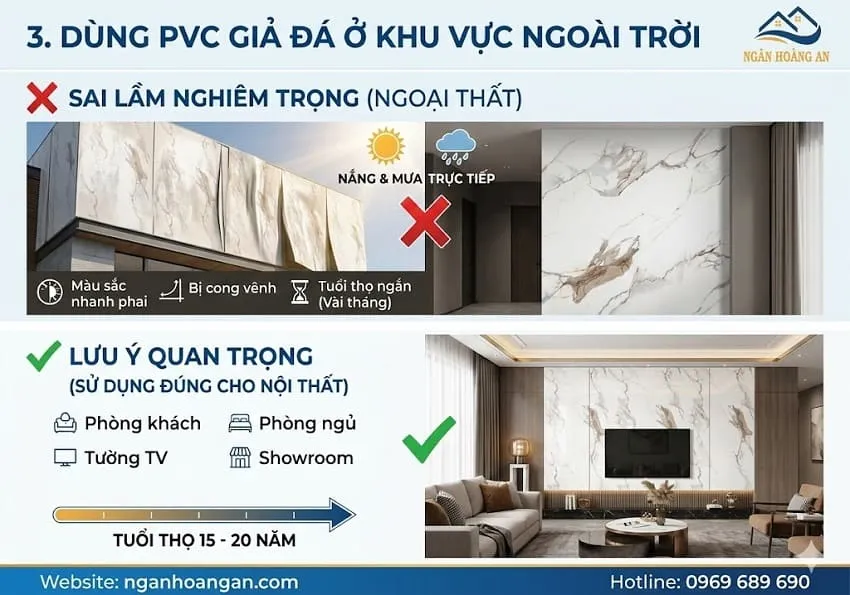 3. DÙNG PVC GIẢ ĐÁ Ở KHU VỰC NGOÀI TRỜI

NGÂN HOÀNG AN

SAI LẦM NGHIÊM TRỌNG (NGOẠI THẤT)

NẮNG & MƯA TRỰC TIẾP

Màu sắc nhanh phai

Bị cong vênh

Tuổi thọ ngắn (Vài tháng)

LƯU Ý QUAN TRỌNG
(SỬ DỤNG ĐÚNG CHO NỘI THẤT)

Phòng khách

Phòng ngủ

Tường TV

Showroom

TUỔI THỌ 15 - 20 NĂM

Website: nganhoangan.com

Hotline: 0969 689 690